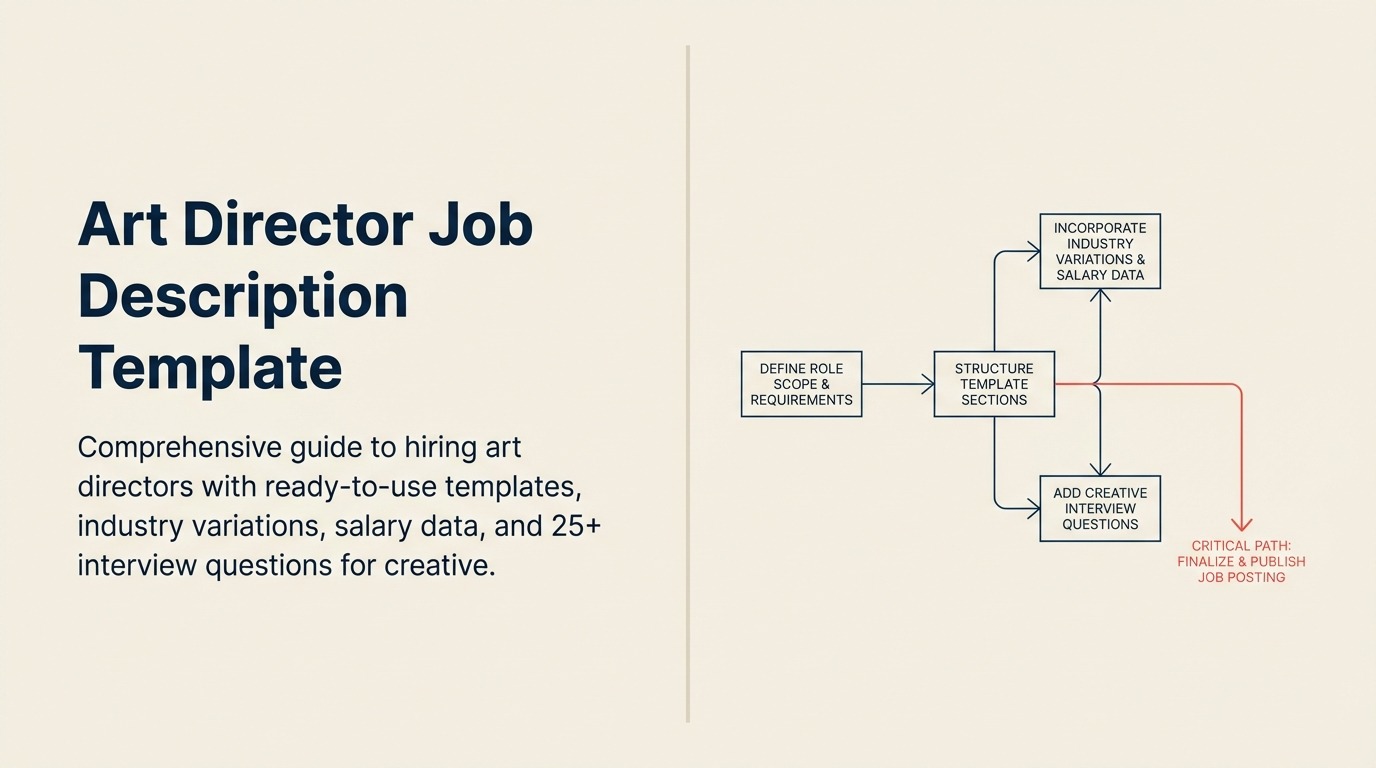 Art Director Job Description Template

Comprehensive guide to hiring art directors with ready-to-use templates, industry variations, salary data, and 25+ interview questions for creative.

DEFINE ROLE SCOPE & REQUIREMENTS

STRUCTURE TEMPLATE SECTIONS

INCORPORATE INDUSTRY VARIATIONS & SALARY DATA

ADD CREATIVE INTERVIEW QUESTIONS

CRITICAL PATH: FINALIZE & PUBLISH JOB POSTING